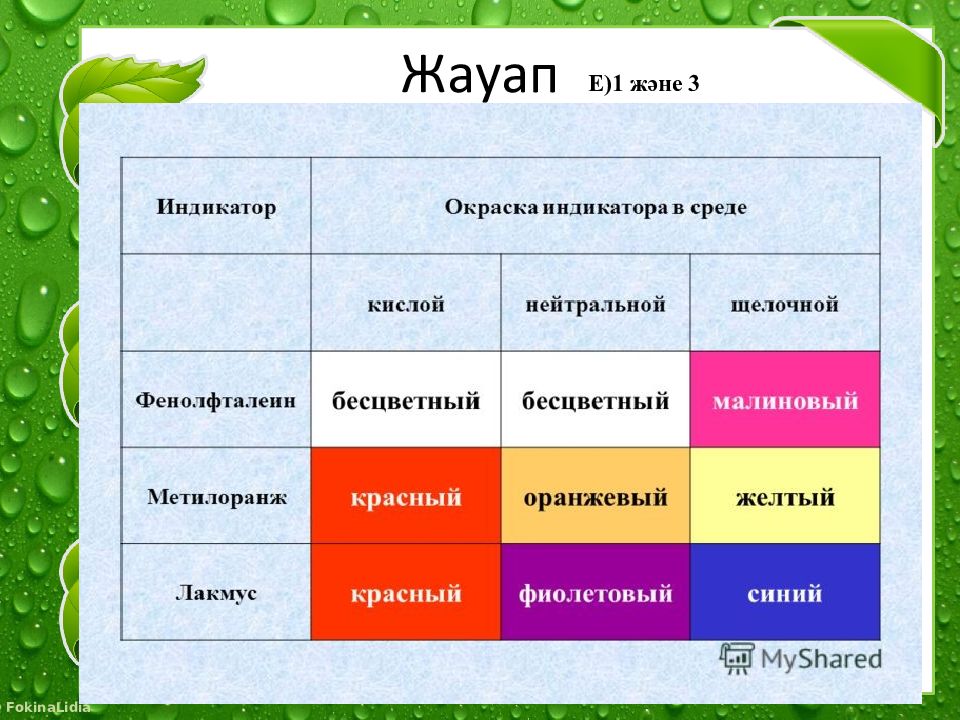 Жауап Е)1 және 3

| Индикатор | Окраска индикатора в среде | | |
|---|---|---|---|
| | кислой | нейтральной | щелочной |
| Фенолфталеин | бесцветный | бесцветный | малиновый |
| Метилоранж | красный | оранжевый | желтый |
| Лакмус | красный | фиолетовый | синий |

MyShared

FokinaLidia